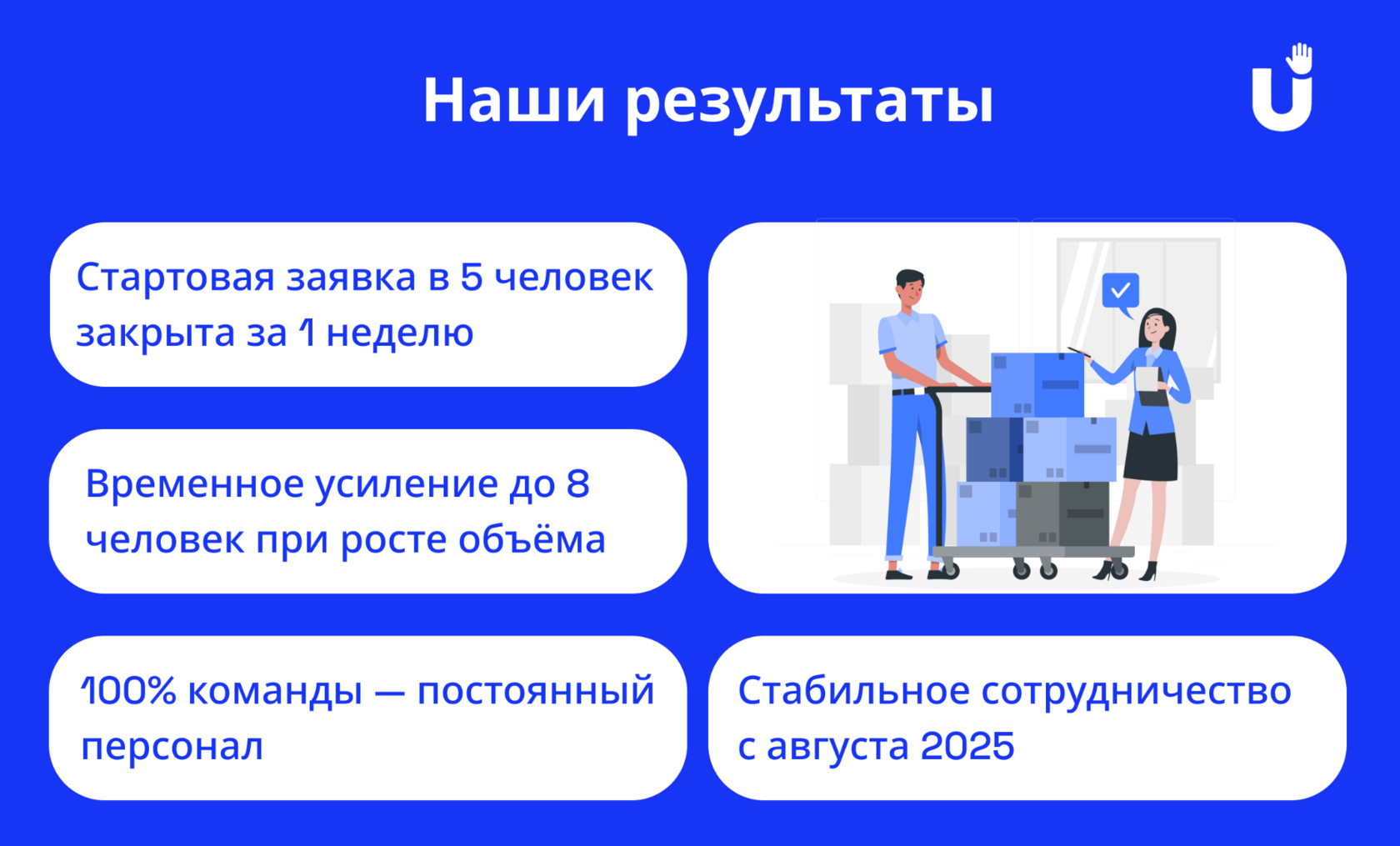 Наши результаты

Стартовая заявка в 5 человек закрыта за 1 неделю

Временное усиление до 8 человек при росте объёма

100% команды — постоянный персонал

Стабильное сотрудничество с августа 2025